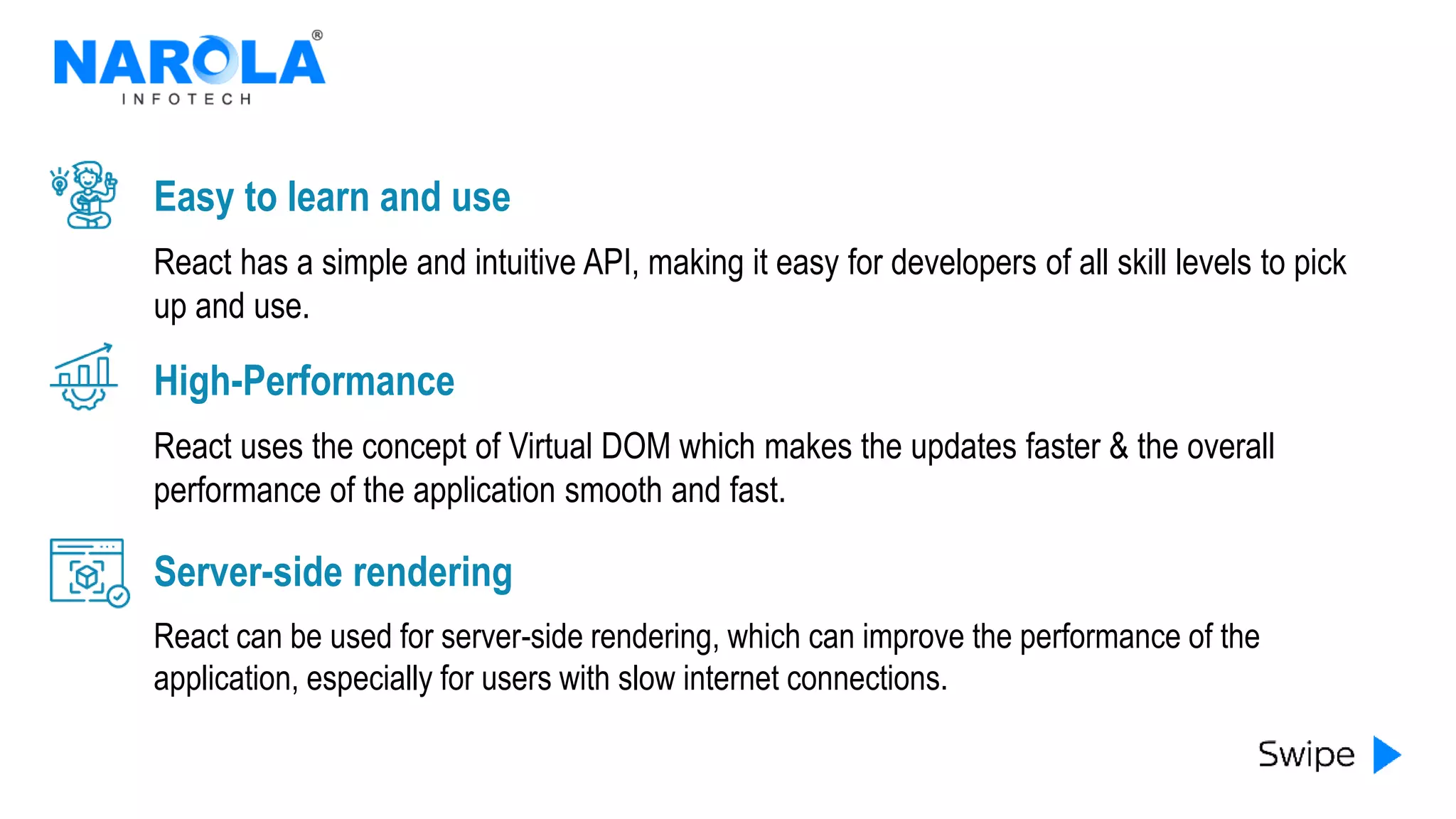 NAROLA®
INFOTECH

Easy to learn and use

React has a simple and intuitive API, making it easy for developers of all skill levels to pick up and use.

High-Performance

React uses the concept of Virtual DOM which makes the updates faster & the overall performance of the application smooth and fast.

Server-side rendering

React can be used for server-side rendering, which can improve the performance of the application, especially for users with slow internet connections.

Swipe